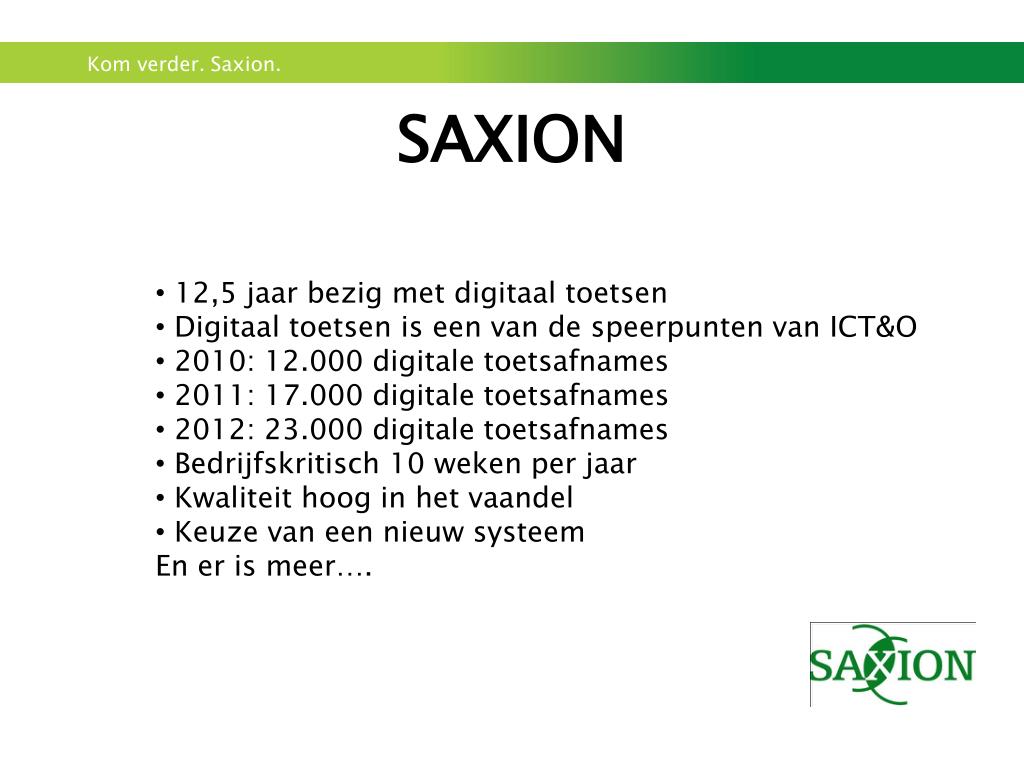 Kom verder. Saxion.

SAXION

• 12,5 jaar bezig met digitaal toetsen
• Digitaal toetsen is een van de speerpunten van ICT&O
• 2010: 12.000 digitale toetsafnames
• 2011: 17.000 digitale toetsafnames
• 2012: 23.000 digitale toetsafnames
• Bedrijfskritisch 10 weken per jaar
• Kwaliteit hoog in het vaandel
• Keuze van een nieuw systeem
En er is meer….

SAXION